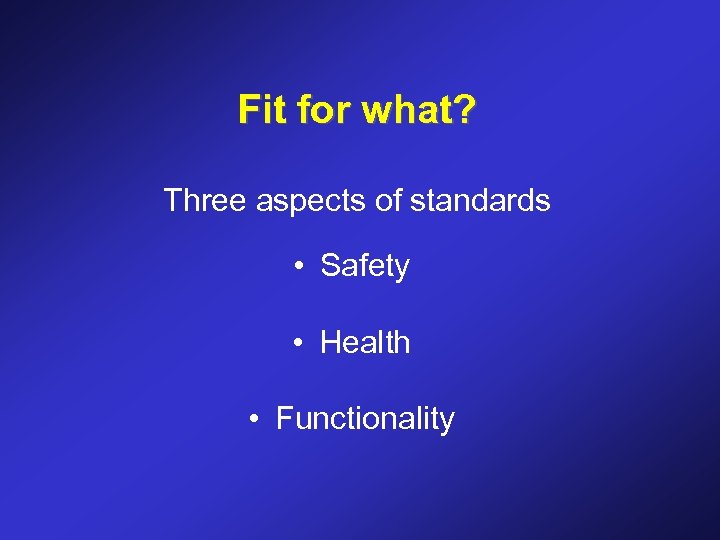 Fit for what?

Three aspects of standards

• Safety

• Health

• Functionality